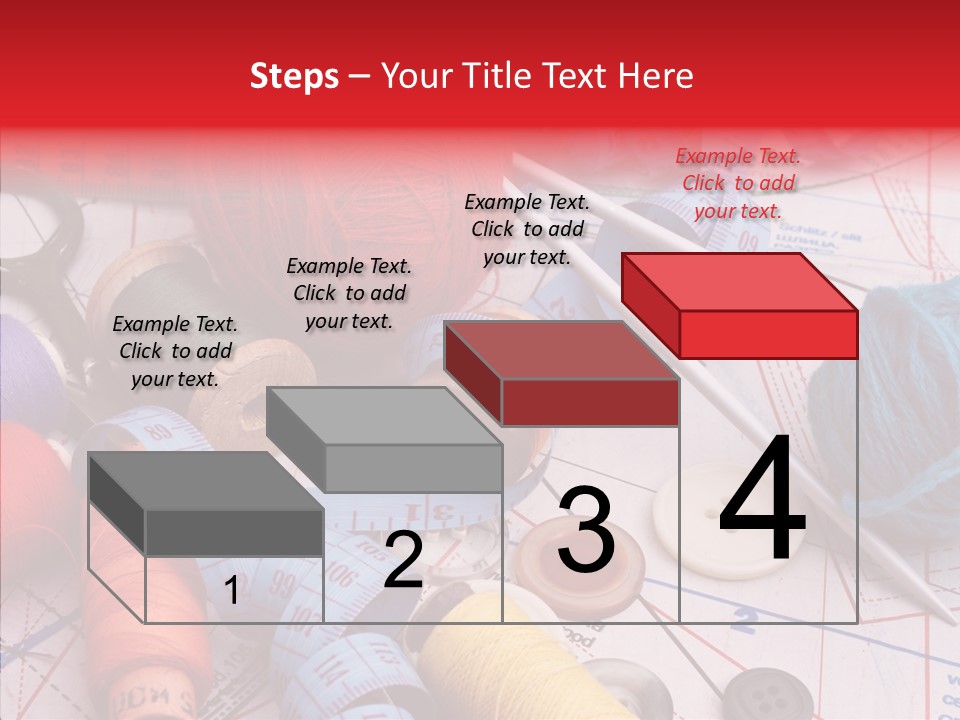 Steps – Your Title Text Here

Example Text. Click to add your text.

Example Text. Click to add your text.

Example Text. Click to add your text.

Example Text. Click to add your text.

1

2

3

4